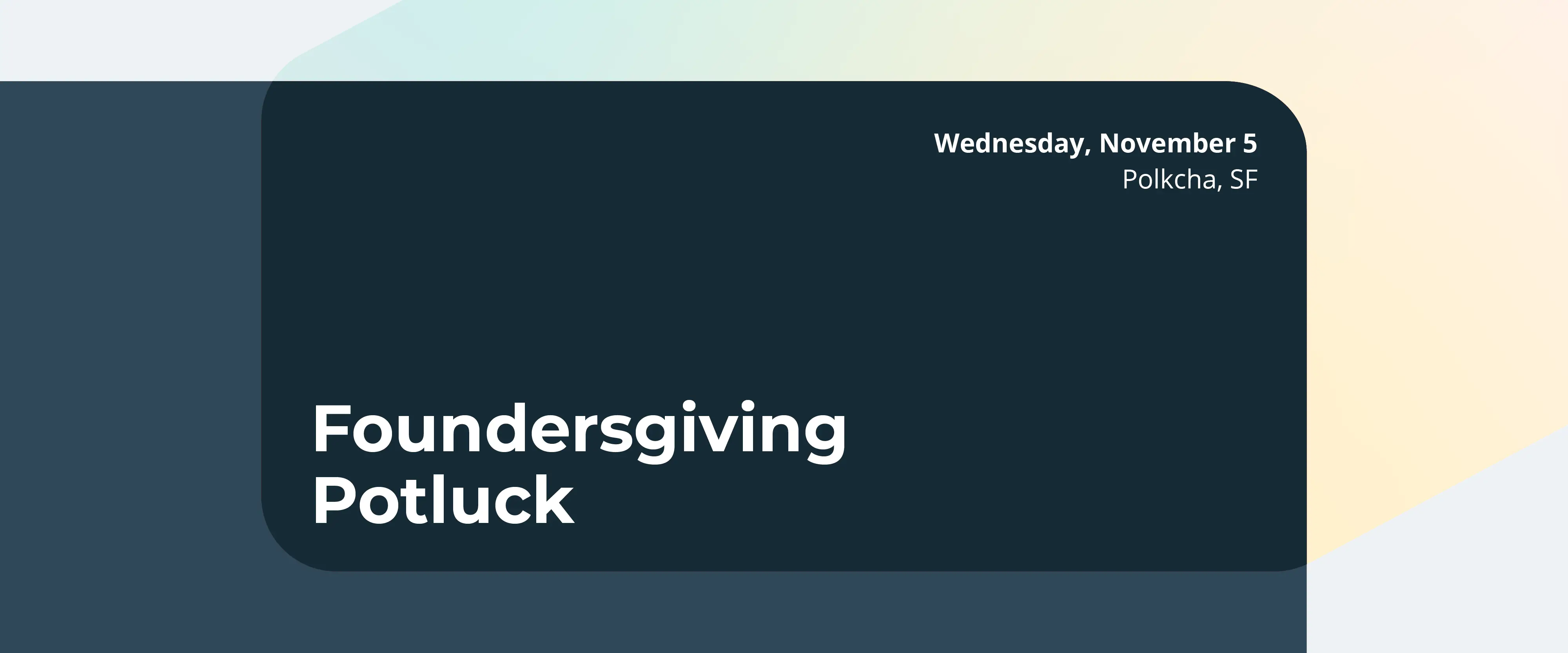 Wednesday, November 5
Polkcha, SF

Foundersgiving Potluck